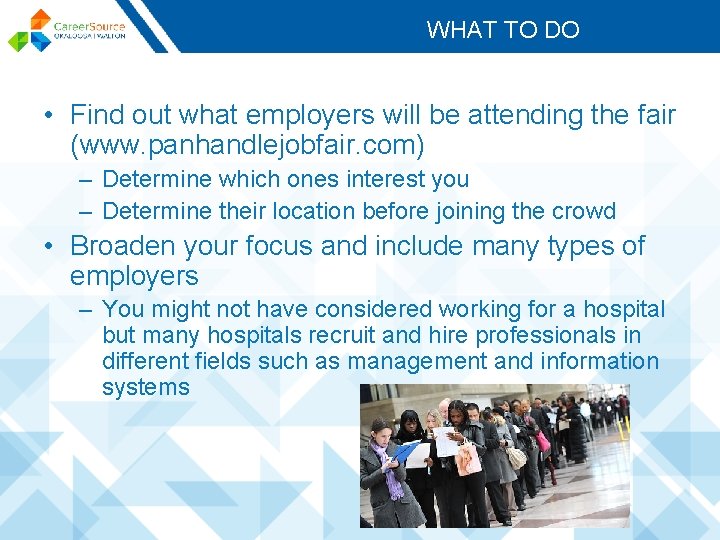 CareerSource
OKALOOSA | WALTON

WHAT TO DO

• Find out what employers will be attending the fair (www.panhandlejobfair.com)
– Determine which ones interest you
– Determine their location before joining the crowd

• Broaden your focus and include many types of employers
– You might not have considered working for a hospital but many hospitals recruit and hire professionals in different fields such as management and information systems